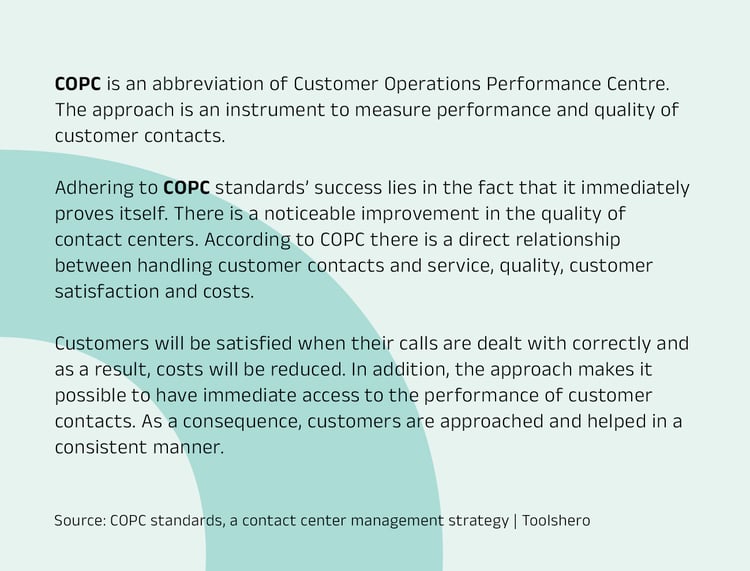 COPC is an abbreviation of Customer Operations Performance Centre. The approach is an instrument to measure performance and quality of customer contacts.

Adhering to COPC standards' success lies in the fact that it immediately proves itself. There is a noticeable improvement in the quality of contact centers. According to COPC there is a direct relationship between handling customer contacts and service, quality, customer satisfaction and costs.

Customers will be satisfied when their calls are dealt with correctly and as a result, costs will be reduced. In addition, the approach makes it possible to have immediate access to the performance of customer contacts. As a consequence, customers are approached and helped in a consistent manner.

Source: COPC standards, a contact center management strategy | Toolshero